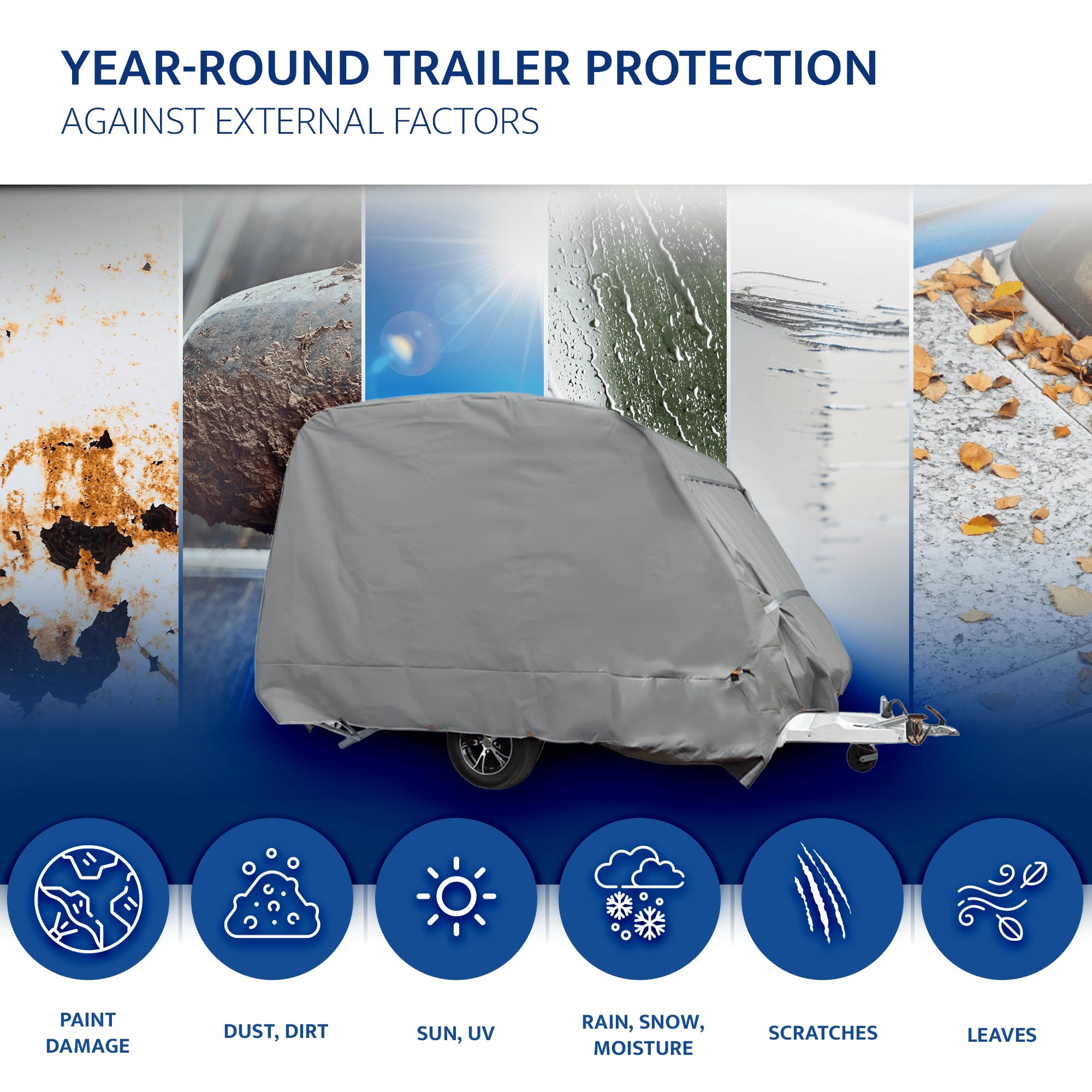 YEAR-ROUND TRAILER PROTECTION
AGAINST EXTERNAL FACTORS

PAINT DAMAGE

DUST, DIRT

SUN, UV

RAIN, SNOW, MOISTURE

SCRATCHES

LEAVES